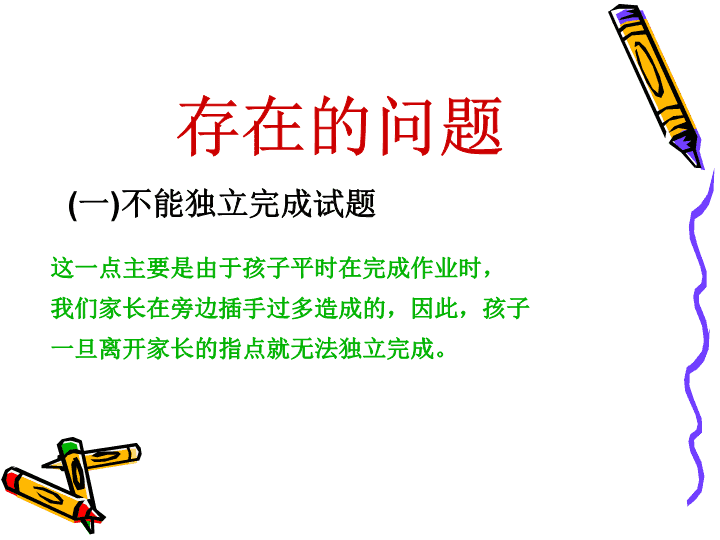 存在的问题

(一)不能独立完成试题

这一点主要是由于孩子平时在完成作业时，我们家长在旁边插手过多造成的，因此，孩子一旦离开家长的指点就无法独立完成。